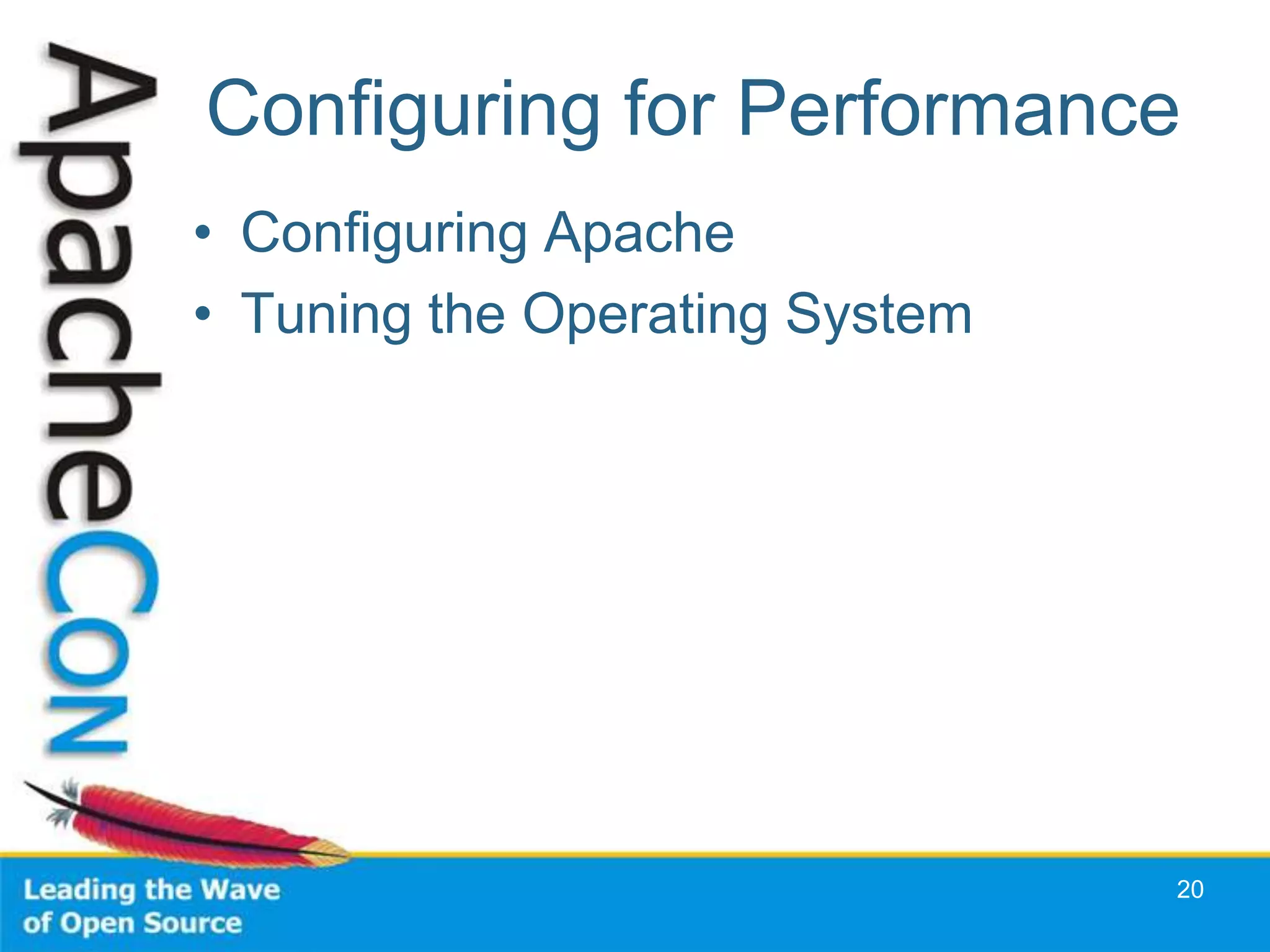 ApacheCon

Configuring for Performance

• Configuring Apache
• Tuning the Operating System

Leading the Wave of Open Source

20